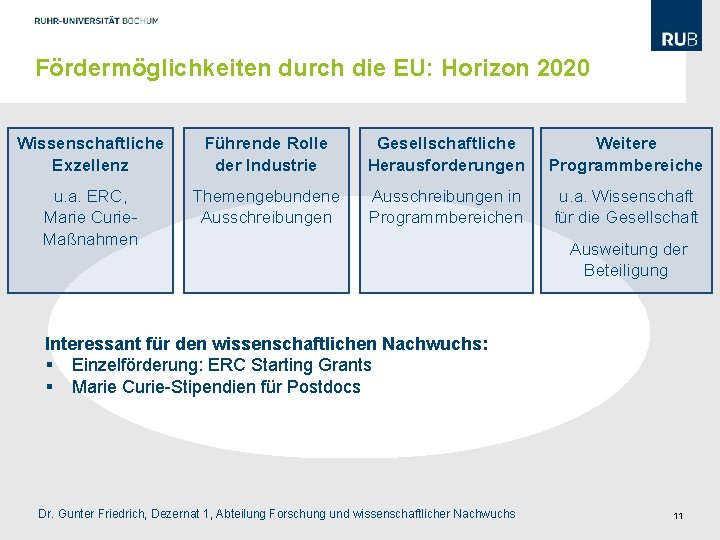 RUHR-UNIVERSITÄT BOCHUM

RUB

Fördermöglichkeiten durch die EU: Horizon 2020

Wissenschaftliche Exzellenz

u.a. ERC, Marie Curie-Maßnahmen

Führende Rolle der Industrie

Themengebundene Ausschreibungen

Gesellschaftliche Herausforderungen

Ausschreibungen in Programmbereichen

Weitere Programmbereiche

u.a. Wissenschaft für die Gesellschaft

Ausweitung der Beteiligung

Interessant für den wissenschaftlichen Nachwuchs:
▪ Einzelförderung: ERC Starting Grants
▪ Marie Curie-Stipendien für Postdocs

Dr. Gunter Friedrich, Dezernat 1, Abteilung Forschung und wissenschaftlicher Nachwuchs

11